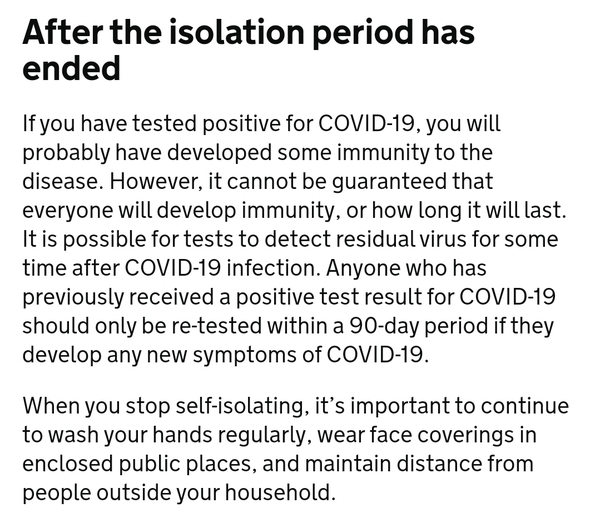 After the isolation period has ended

If you have tested positive for COVID-19, you will probably have developed some immunity to the disease. However, it cannot be guaranteed that everyone will develop immunity, or how long it will last. It is possible for tests to detect residual virus for some time after COVID-19 infection. Anyone who has previously received a positive test result for COVID-19 should only be re-tested within a 90-day period if they develop any new symptoms of COVID-19.

When you stop self-isolating, it's important to continue to wash your hands regularly, wear face coverings in enclosed public places, and maintain distance from people outside your household.